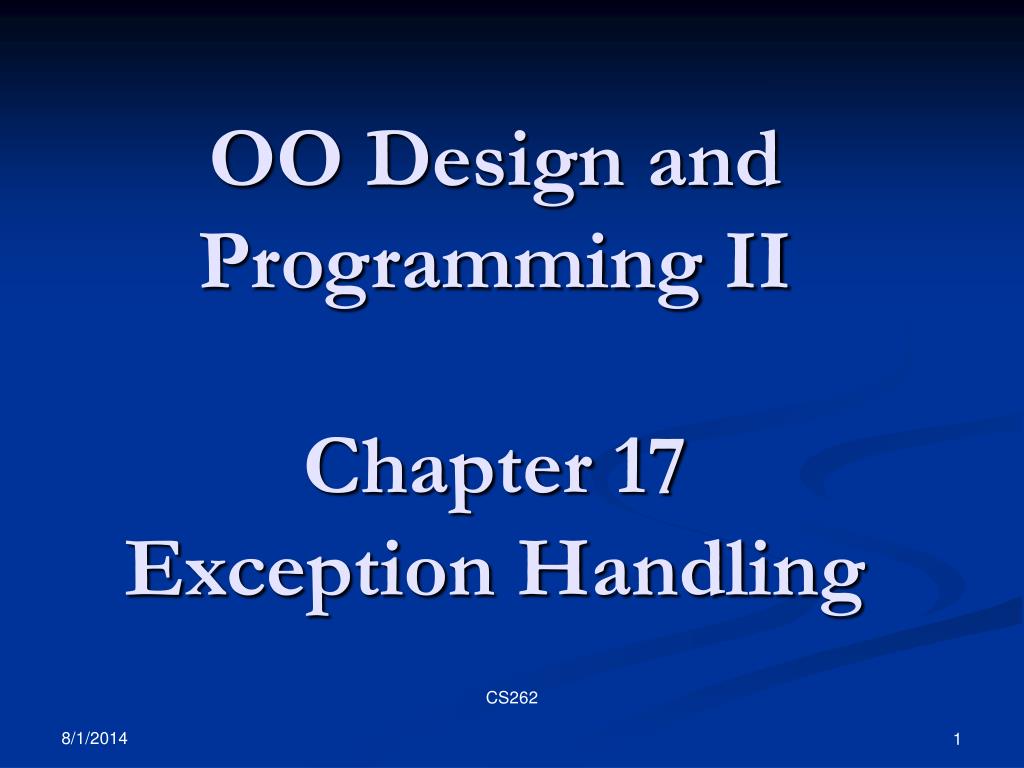 OO Design and Programming II

Chapter 17
Exception Handling

CS262

8/1/2014

1